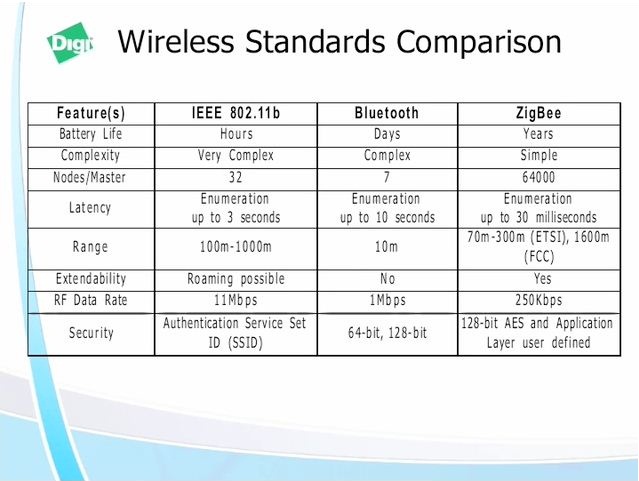 Digi

Wireless Standards Comparison

| Feature(s) | IEEE 802.11b | Bluetooth | ZigBee |
|---|---|---|---|
| Battery Life | Hours | Days | Years |
| Complexity | Very Complex | Complex | Simple |
| Nodes/Master | 32 | 7 | 64000 |
| Latency | Enumeration up to 3 seconds | Enumeration up to 10 seconds | Enumeration up to 30 milliseconds |
| Range | 100m-1000m | 10m | 70m-300m (ETSI), 1600m (FCC) |
| Extendability | Roaming possible | No | Yes |
| RF Data Rate | 11Mbps | 1Mbps | 250Kbps |
| Security | Authentication Service Set ID (SSID) | 64-bit, 128-bit | 128-bit AES and Application Layer user defined |